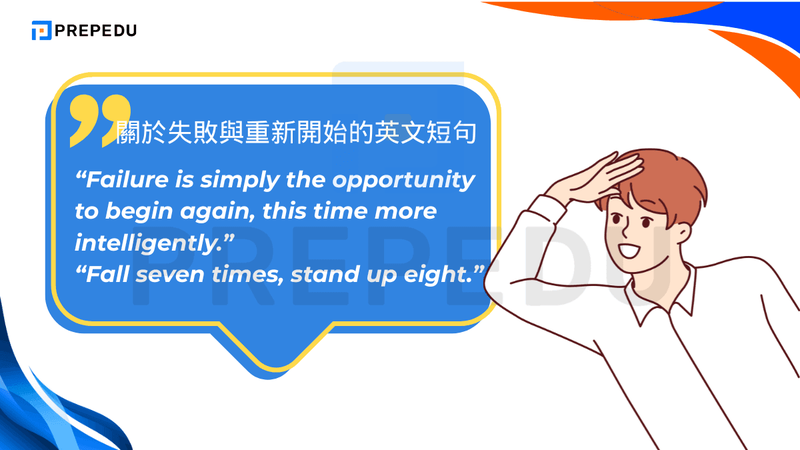 PREPEDU

關於失敗與重新開始的英文短句

“Failure is simply the opportunity to begin again, this time more intelligently.”
“Fall seven times, stand up eight.”

PREPEDU